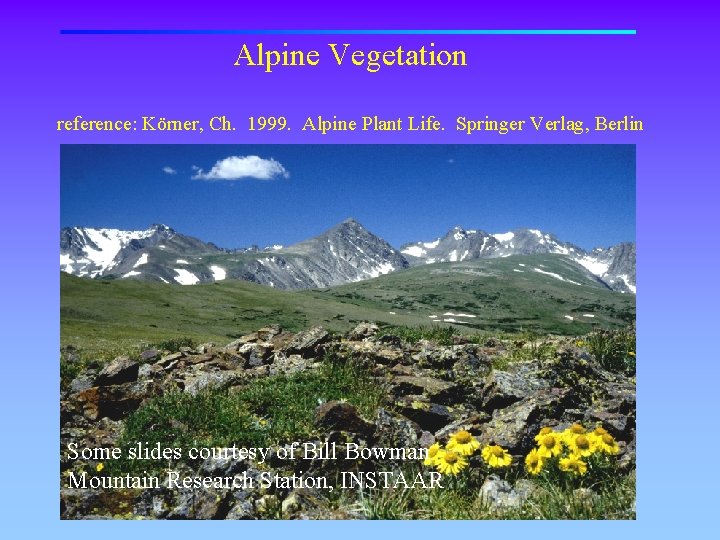 Alpine Vegetation

reference: Körner, Ch. 1999. Alpine Plant Life. Springer Verlag, Berlin

Some slides courtesy of Bill Bowman
Mountain Research Station, INSTAAR